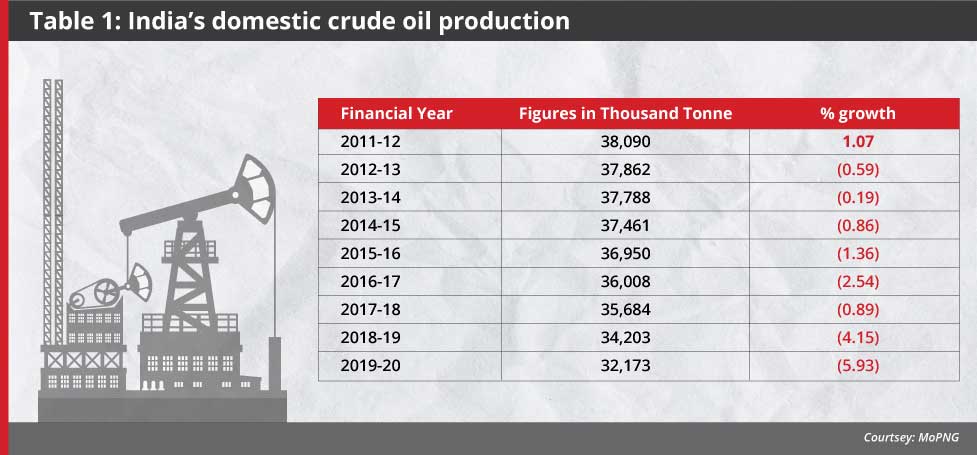 Table 1: India's domestic crude oil production

| Financial Year | Figures in Thousand Tonne | % growth |
|---|---|---|
| 2011-12 | 38,090 | 1.07 |
| 2012-13 | 37,862 | (0.59) |
| 2013-14 | 37,788 | (0.19) |
| 2014-15 | 37,461 | (0.86) |
| 2015-16 | 36,950 | (1.36) |
| 2016-17 | 36,008 | (2.54) |
| 2017-18 | 35,684 | (0.89) |
| 2018-19 | 34,203 | (4.15) |
| 2019-20 | 32,173 | (5.93) |

Courtsey: MoPNG